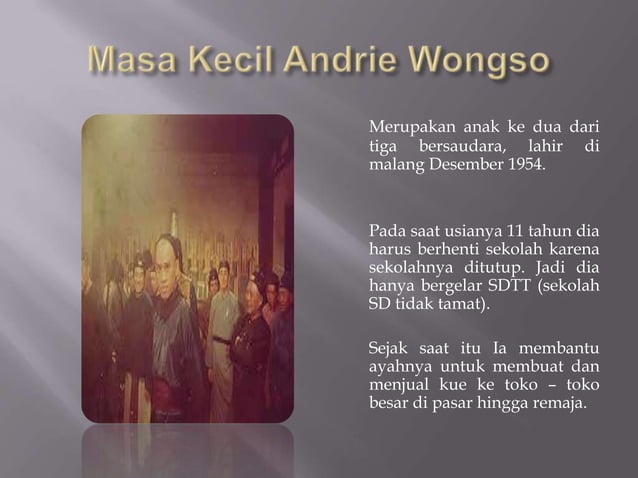 Masa Kecil Andrie Wongso

Merupakan anak ke dua dari tiga bersaudara, lahir di malang Desember 1954.

Pada saat usianya 11 tahun dia harus berhenti sekolah karena sekolahnya ditutup. Jadi dia hanya bergelar SDTT (sekolah SD tidak tamat).

Sejak saat itu Ia membantu ayahnya untuk membuat dan menjual kue ke toko – toko besar di pasar hingga remaja.